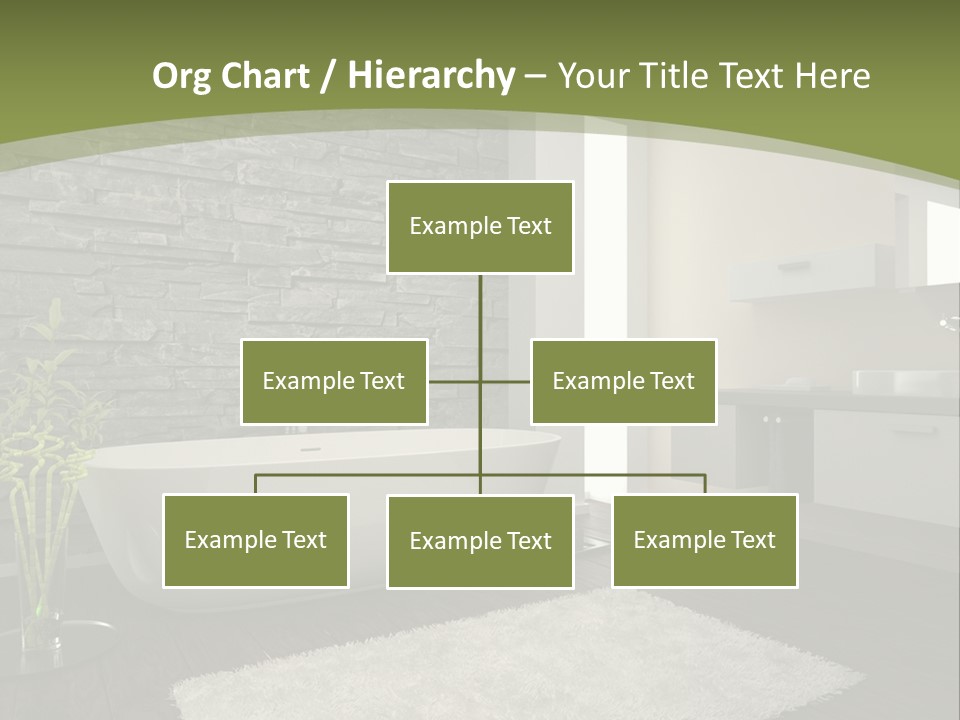 Org Chart / Hierarchy – Your Title Text Here

Example Text

Example Text

Example Text

Example Text

Example Text

Example Text